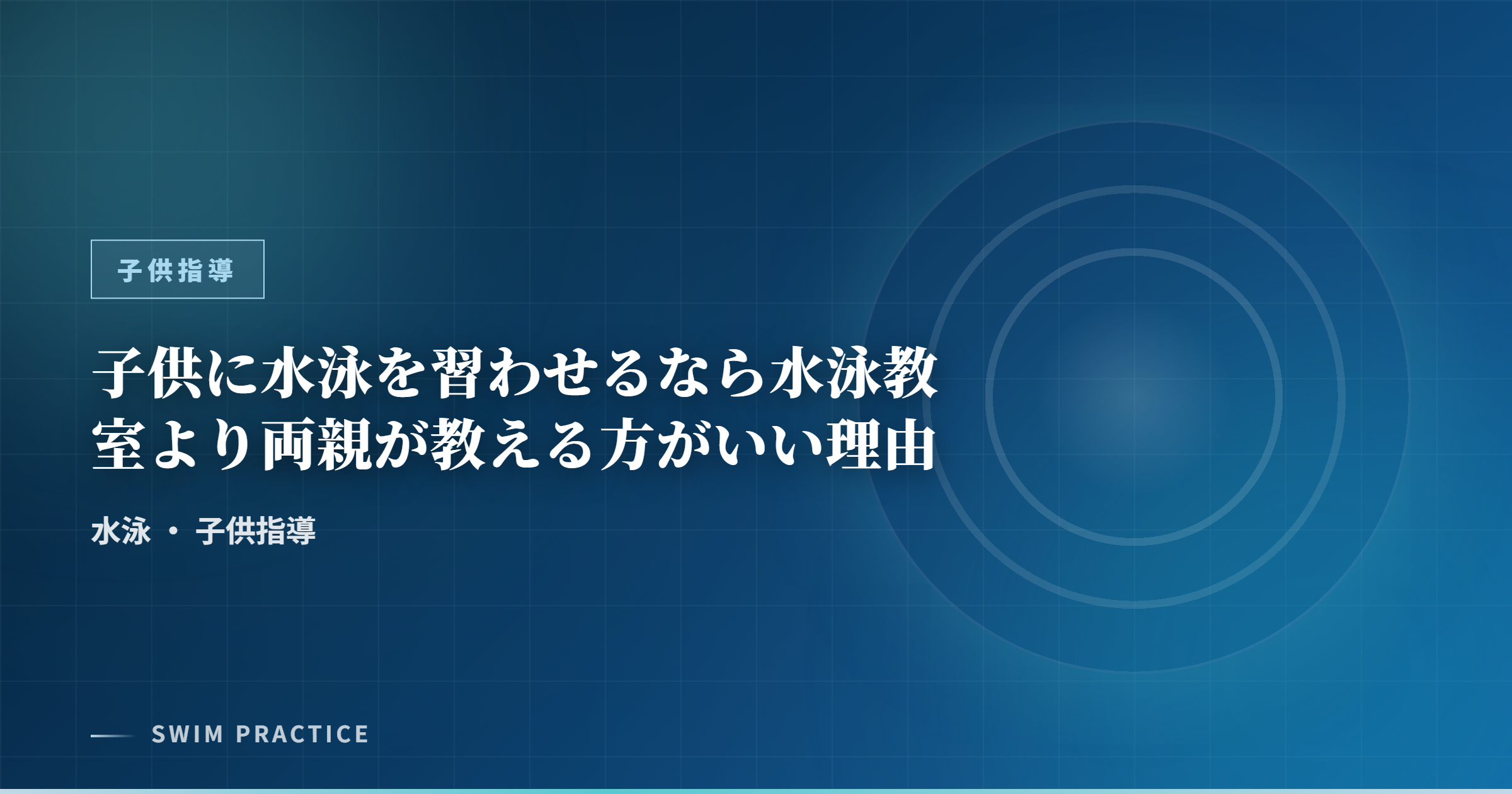 子供指導

子供に水泳を習わせるなら水泳教室より両親が教える方がいい理由

水泳 ・ 子供指導

SWIM PRACTICE